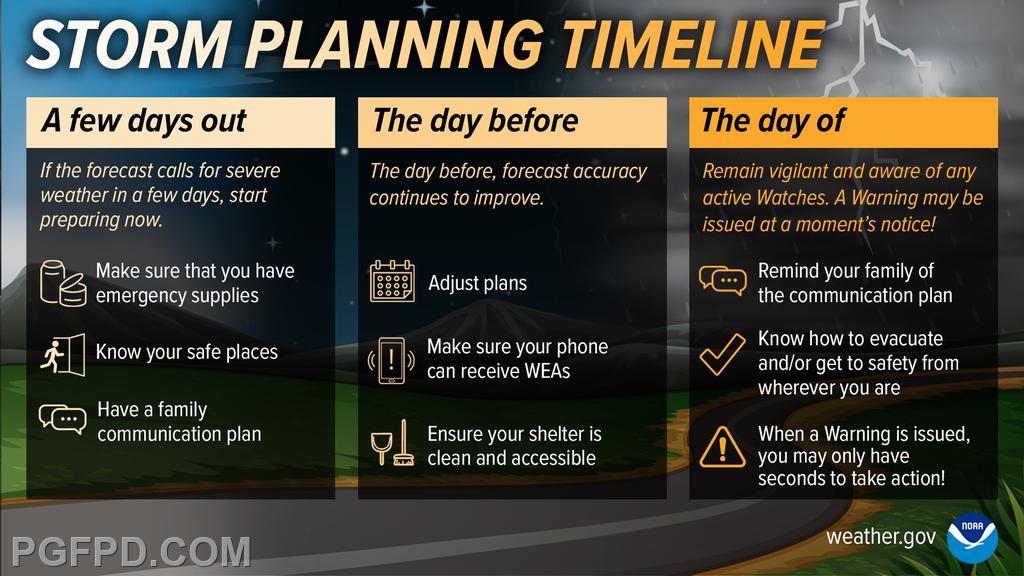 STORM PLANNING TIMELINE

A few days out

If the forecast calls for severe weather in a few days, start preparing now.

Make sure that you have emergency supplies

Know your safe places

Have a family communication plan

The day before

The day before, forecast accuracy continues to improve.

Adjust plans

Make sure your phone can receive WEAs

Ensure your shelter is clean and accessible

The day of

Remain vigilant and aware of any active Watches. A Warning may be issued at a moment's notice!

Remind your family of the communication plan

Know how to evacuate and/or get to safety from wherever you are

When a Warning is issued, you may only have seconds to take action!

PGFPD.COM

weather.gov

NOAA